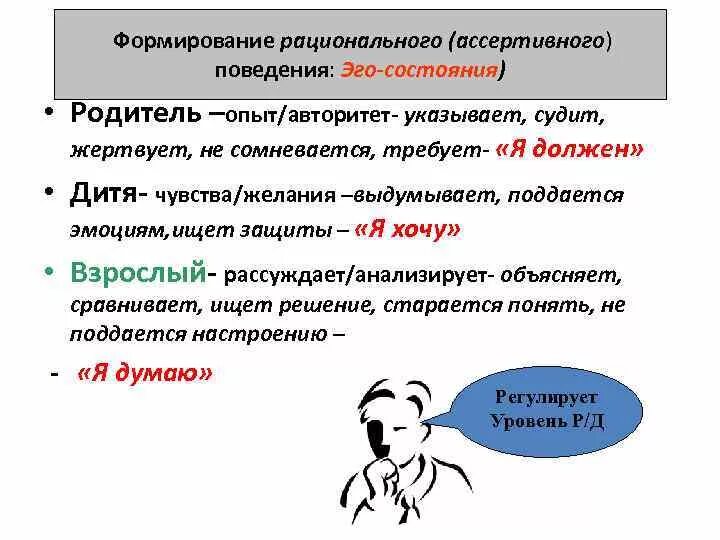 Формирование рационального (ассертивного) поведения: Эго-состояния)

• Родитель –опыт/авторитет- указывает, судит, жертвует, не сомневается, требует- «Я должен»

• Дитя- чувства/желания –выдумывает, поддается эмоциям,ищет защиты – «Я хочу»

• Взрослый- рассуждает/анализирует- объясняет, сравнивает, ищет решение, старается понять, не поддается настроению –

- «Я думаю»

Регулирует Уровень Р/Д